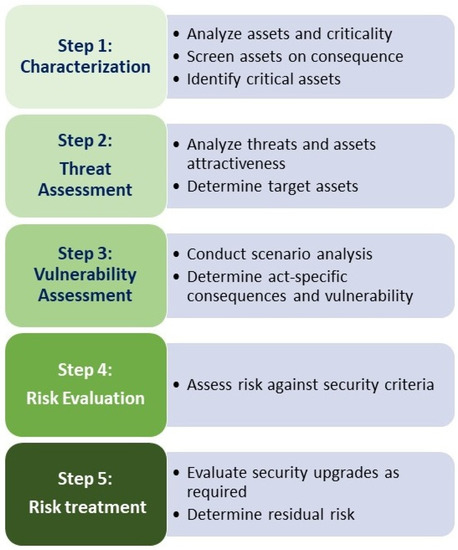 Step 1:
Characterization

• Analyze assets and criticality
• Screen assets on consequence
• Identify critical assets

Step 2:
Threat Assessment

• Analyze threats and assets attractiveness
• Determine target assets

Step 3:
Vulnerability Assessment

• Conduct scenario analysis
• Determine act-specific consequences and vulnerability

Step 4:
Risk Evaluation

• Assess risk against security criteria

Step 5:
Risk treatment

• Evaluate security upgrades as required
• Determine residual risk